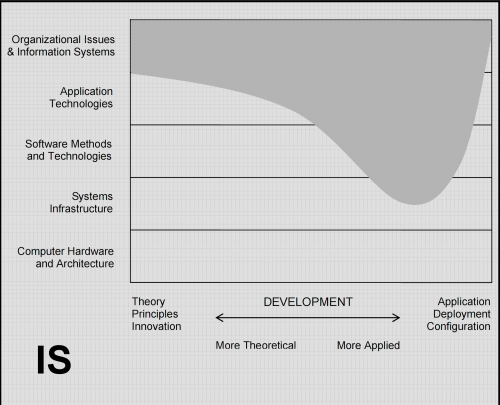 Organizational Issues & Information Systems

Application Technologies

Software Methods and Technologies

Systems Infrastructure

Computer Hardware and Architecture

Theory
Principles
Innovation

DEVELOPMENT

Application
Deployment
Configuration

More Theoretical

More Applied

IS